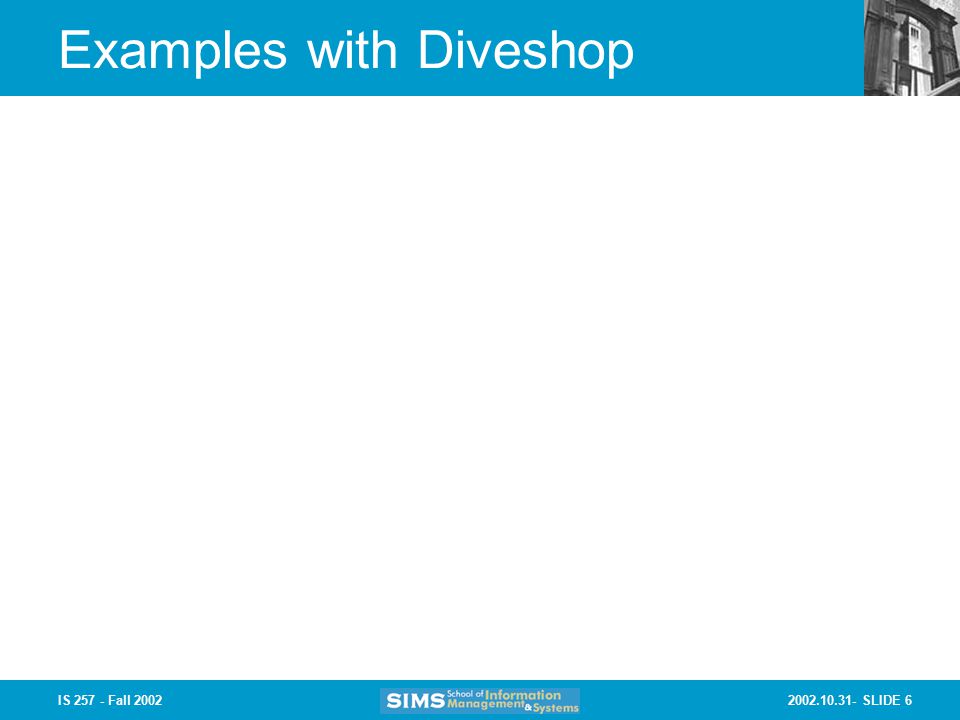 Examples with Diveshop

IS 257 - Fall 2002

SIMS School of Information Management & Systems

2002.10.31- SLIDE 6